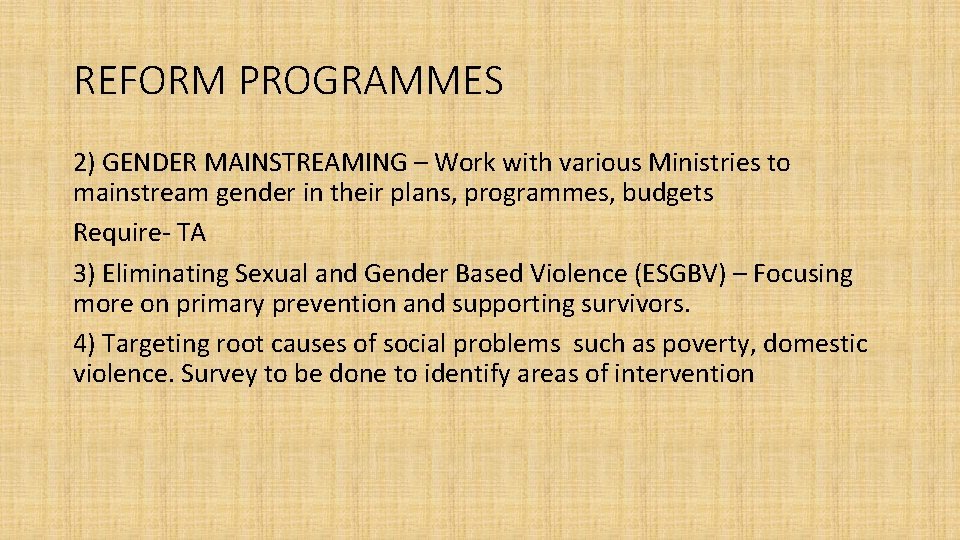 REFORM PROGRAMMES

2) GENDER MAINSTREAMING – Work with various Ministries to mainstream gender in their plans, programmes, budgets

Require- TA

3) Eliminating Sexual and Gender Based Violence (ESGBV) – Focusing more on primary prevention and supporting survivors.

4) Targeting root causes of social problems such as poverty, domestic violence. Survey to be done to identify areas of intervention